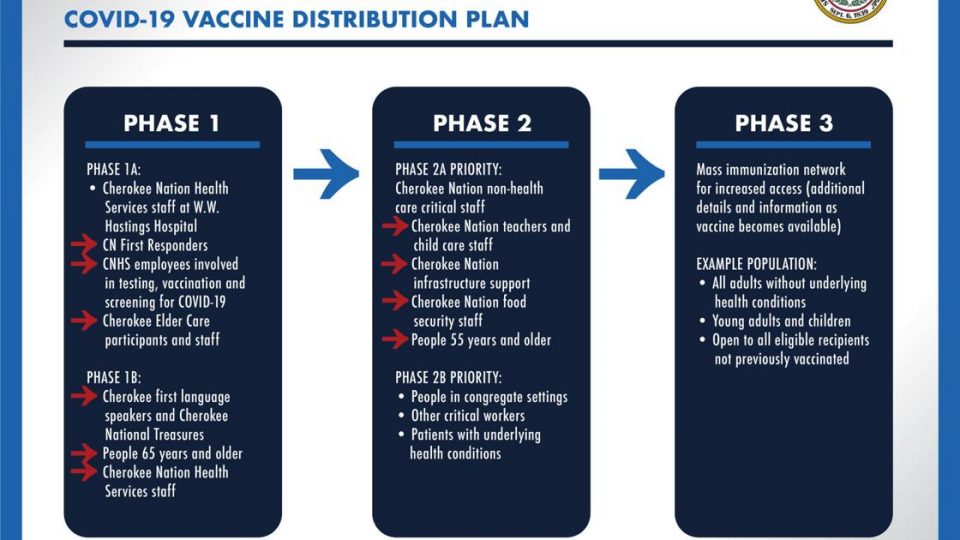 COVID-19 VACCINE DISTRIBUTION PLAN

PHASE 1

PHASE 1A:
• Cherokee Nation Health Services staff at W.W. Hastings Hospital
CN First Responders
CNHS employees involved in testing, vaccination and screening for COVID-19
Cherokee Elder Care participants and staff

PHASE 1B:
Cherokee first language speakers and Cherokee National Treasures
People 65 years and older
Cherokee Nation Health Services staff

PHASE 2

PHASE 2A PRIORITY:
Cherokee Nation non-health care critical staff
Cherokee Nation teachers and child care staff
Cherokee Nation infrastructure support
Cherokee Nation food security staff
People 55 years and older

PHASE 2B PRIORITY:
• People in congregate settings
• Other critical workers
• Patients with underlying health conditions

PHASE 3

Mass immunization network for increased access (additional details and information as vaccine becomes available)

EXAMPLE POPULATION:
• All adults without underlying health conditions
• Young adults and children
• Open to all eligible recipients not previously vaccinated